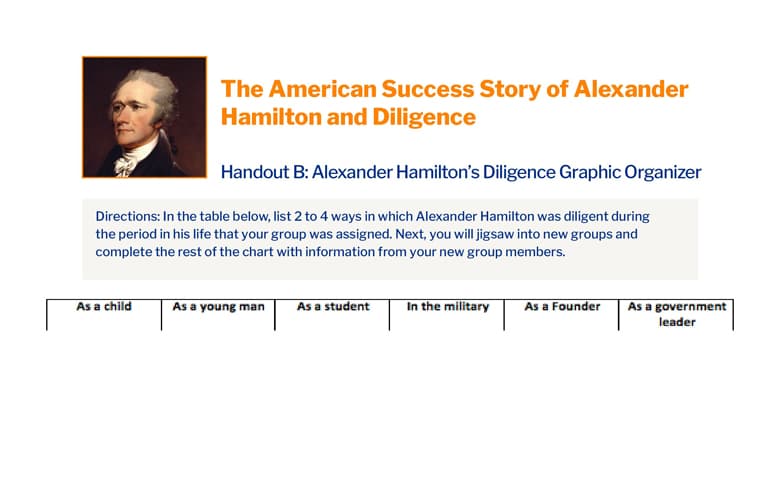 The American Success Story of Alexander Hamilton and Diligence

Handout B: Alexander Hamilton's Diligence Graphic Organizer

Directions: In the table below, list 2 to 4 ways in which Alexander Hamilton was diligent during the period in his life that your group was assigned. Next, you will jigsaw into new groups and complete the rest of the chart with information from your new group members.

| As a child | As a young man | As a student | In the military | As a Founder | As a government leader |
|---|---|---|---|---|---|